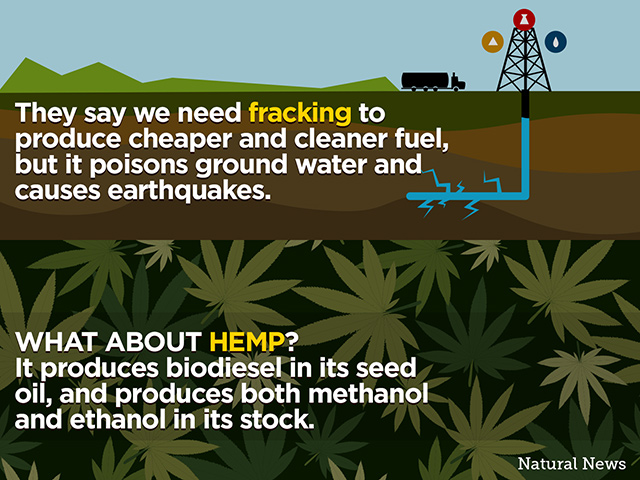 They say we need fracking to produce cheaper and cleaner fuel, but it poisons ground water and causes earthquakes.

WHAT ABOUT HEMP?
It produces biodiesel in its seed oil, and produces both methanol and ethanol in its stock.

Natural News